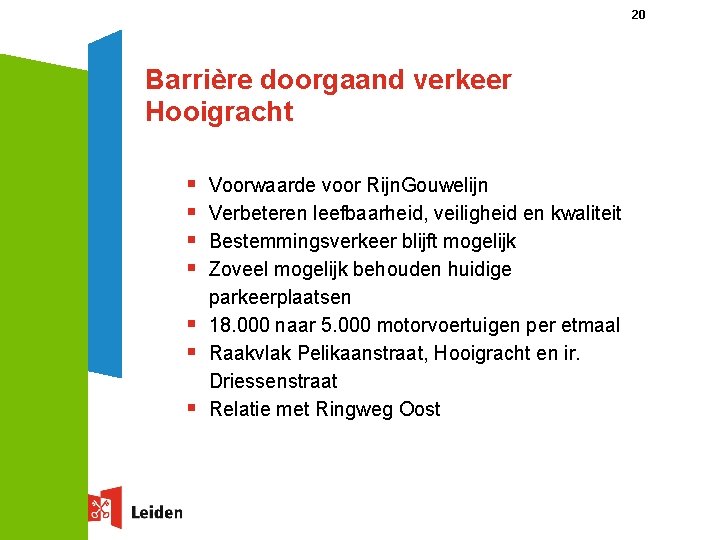 20

Barrière doorgaand verkeer Hooigracht

- Voorwaarde voor RijnGouwelijn
- Verbeteren leefbaarheid, veiligheid en kwaliteit
- Bestemmingsverkeer blijft mogelijk
- Zoveel mogelijk behouden huidige parkeerplaatsen
- 18.000 naar 5.000 motorvoertuigen per etmaal
- Raakvlak Pelikaanstraat, Hooigracht en ir. Driessenstraat
- Relatie met Ringweg Oost

Leiden